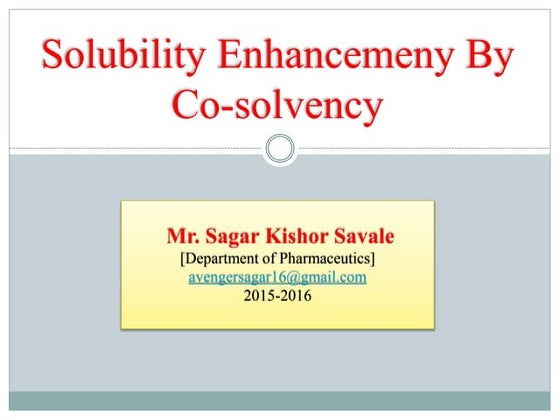 Solubility Enhancemeny By Co-solvency

Mr. Sagar Kishor Savale
[Department of Pharmaceutics]
avengersagar16@gmail.com
2015-2016